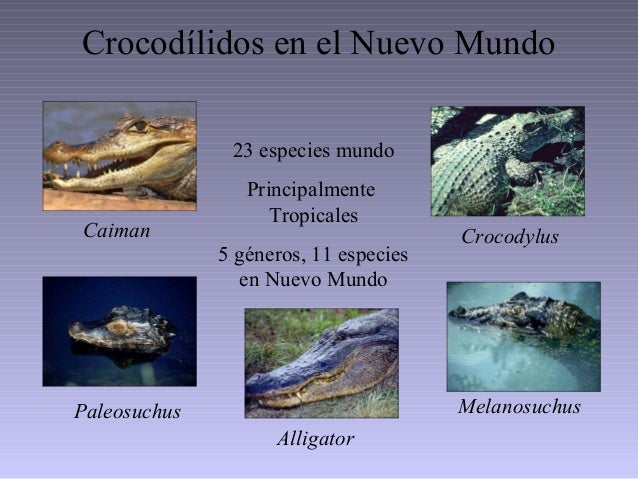 Crocodílidos en el Nuevo Mundo

Caiman

23 especies mundo

Principalmente Tropicales

5 géneros, 11 especies en Nuevo Mundo

Crocodylus

Paleosuchus

Alligator

Melanosuchus